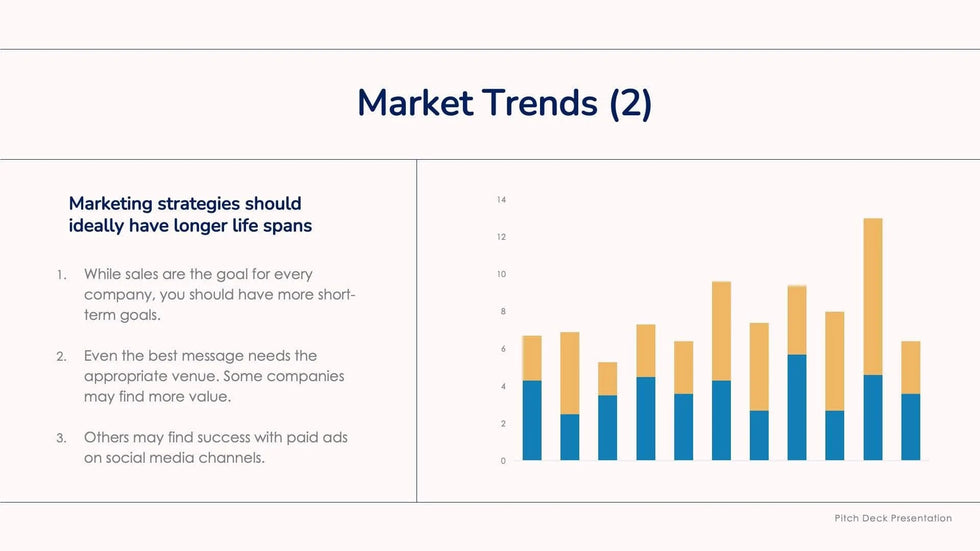 Market Trends (2)

Marketing strategies should ideally have longer life spans

1. While sales are the goal for every company, you should have more short-term goals.

2. Even the best message needs the appropriate venue. Some companies may find more value.

3. Others may find success with paid ads on social media channels.

14
12
10
8
6
4
2
0

Pitch Deck Presentation